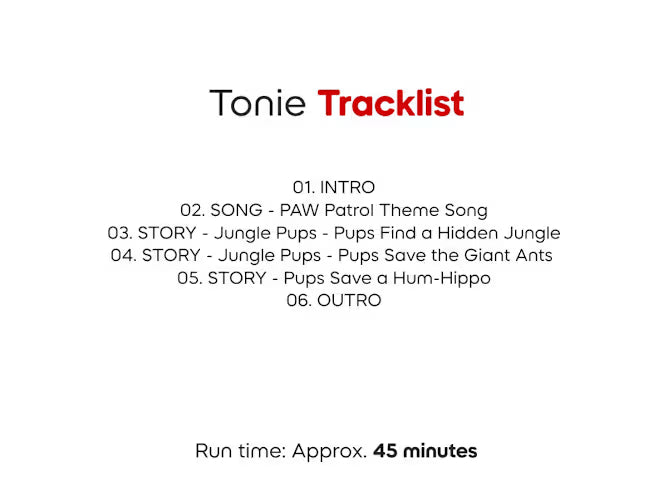 Tonie Tracklist

01. INTRO
02. SONG - PAW Patrol Theme Song
03. STORY - Jungle Pups - Pups Find a Hidden Jungle
04. STORY - Jungle Pups - Pups Save the Giant Ants
05. STORY - Pups Save a Hum-Hippo
06. OUTRO

Run time: Approx. 45 minutes